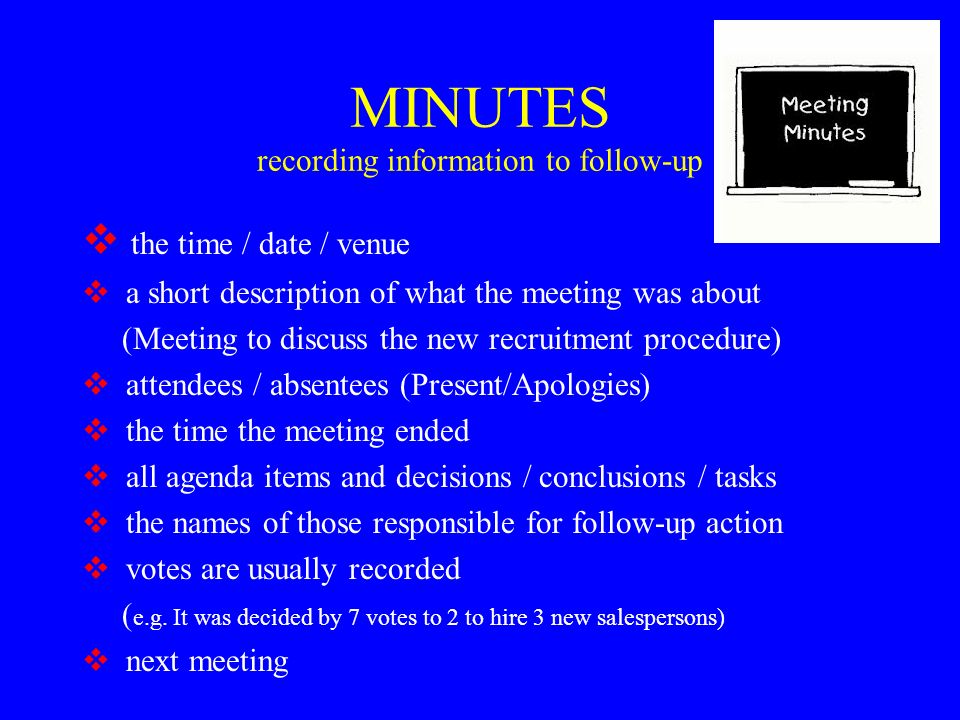 MINUTES
recording information to follow-up

Meeting Minutes

❖ the time / date / venue
❖ a short description of what the meeting was about (Meeting to discuss the new recruitment procedure)
❖ attendees / absentees (Present/Apologies)
❖ the time the meeting ended
❖ all agenda items and decisions / conclusions / tasks
❖ the names of those responsible for follow-up action
❖ votes are usually recorded (e.g. It was decided by 7 votes to 2 to hire 3 new salespersons)
❖ next meeting